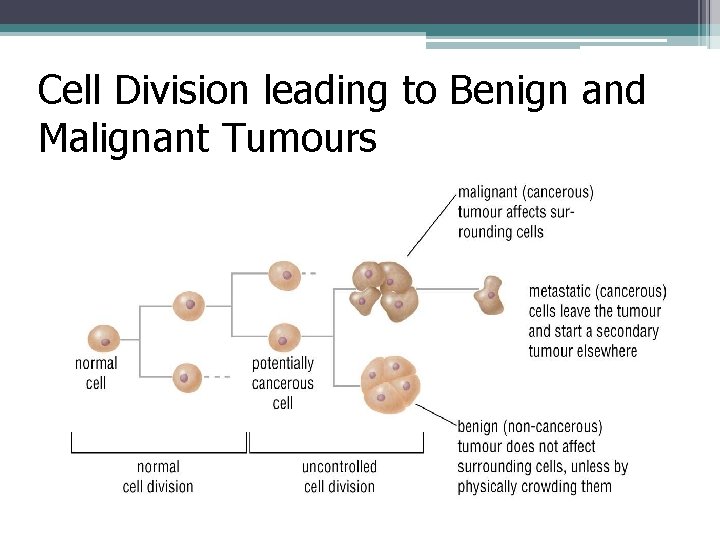 Cell Division leading to Benign and Malignant Tumours

malignant (cancerous) tumour affects surrounding cells

metastatic (cancerous) cells leave the tumour and start a secondary tumour elsewhere

normal cell

potentially cancerous cell

benign (non-cancerous) tumour does not affect surrounding cells, unless by physically crowding them

normal cell division

uncontrolled cell division